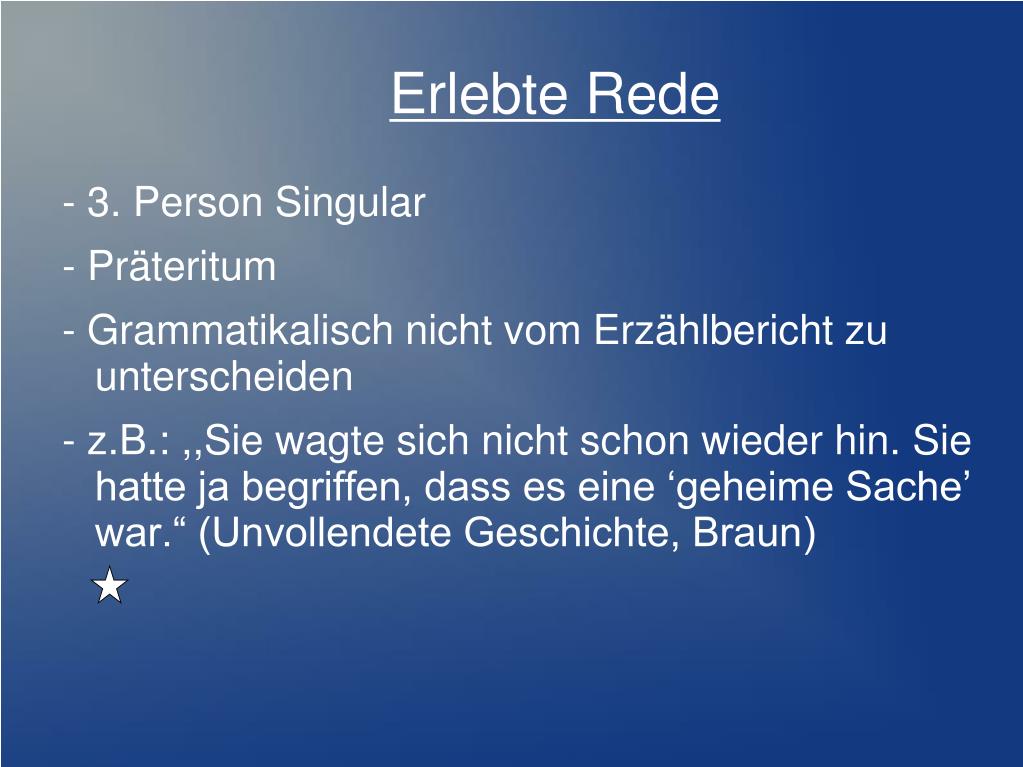 Erlebte Rede

- 3. Person Singular

- Präteritum

- Grammatikalisch nicht vom Erzählbericht zu unterscheiden

- z.B.: ,,Sie wagte sich nicht schon wieder hin. Sie hatte ja begriffen, dass es eine ‘geheime Sache’ war.“ (Unvollendete Geschichte, Braun)